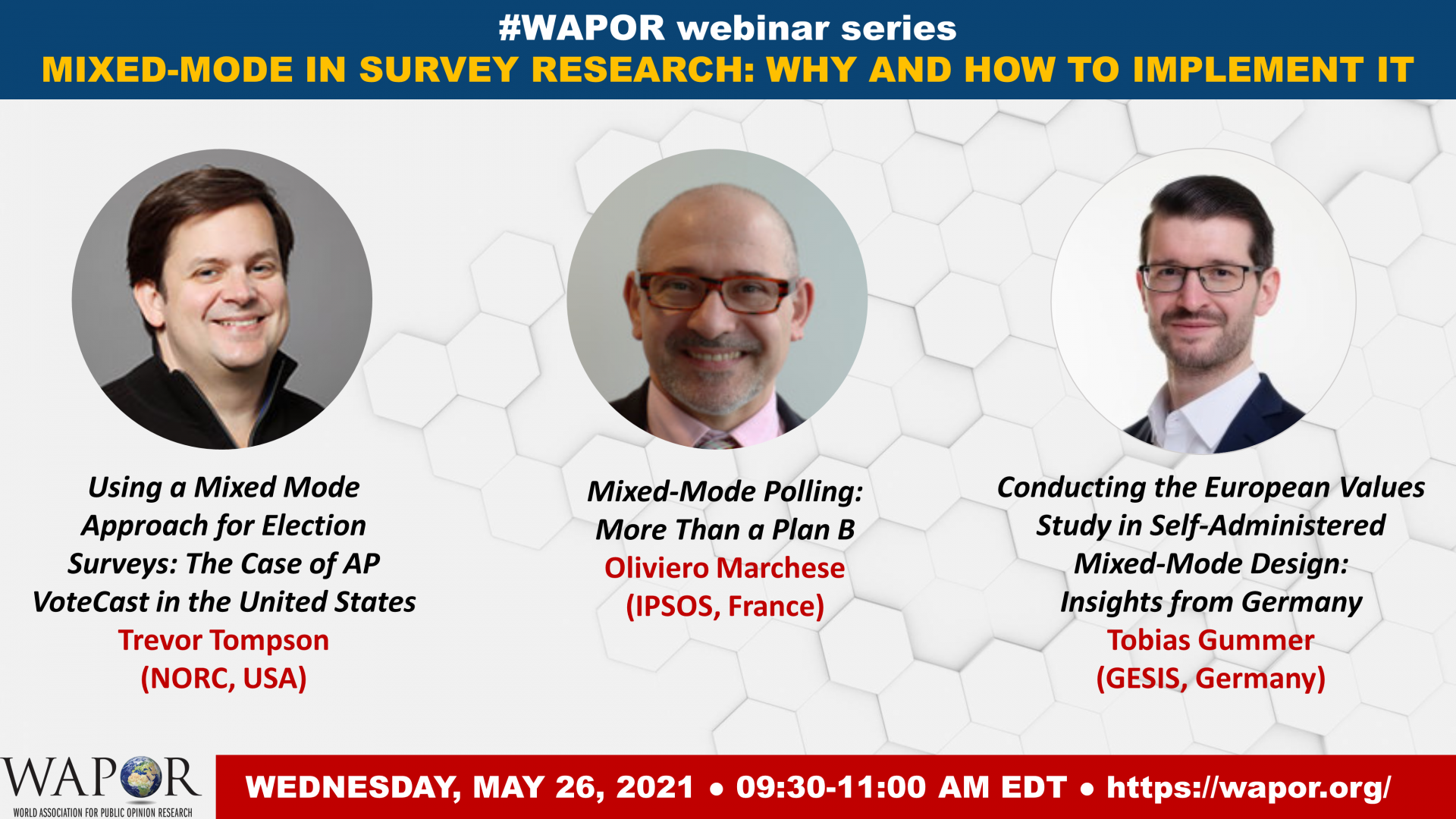 #WAPOR webinar series
MIXED-MODE IN SURVEY RESEARCH: WHY AND HOW TO IMPLEMENT IT

Using a Mixed Mode Approach for Election Surveys: The Case of AP VoteCast in the United States
Trevor Tompson
(NORC, USA)

Mixed-Mode Polling: More Than a Plan B
Oliviero Marchese
(IPSOS, France)

Conducting the European Values Study in Self-Administered Mixed-Mode Design: Insights from Germany
Tobias Gummer
(GESIS, Germany)

WAPOR
WORLD ASSOCIATION FOR PUBLIC OPINION RESEARCH

WEDNESDAY, MAY 26, 2021 • 09:30-11:00 AM EDT • https://wapor.org/